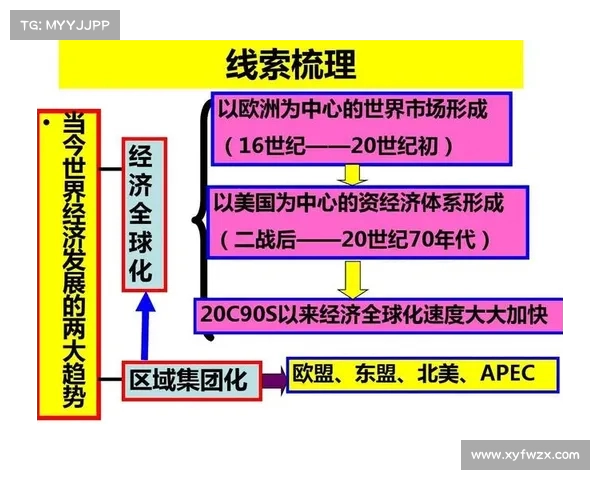 TG: MYYJJPP

线索梳理

• 当今世界经济发展的两大趋势

经济全球化

以欧洲为中心的世界市场形成
（16世纪——20世纪初）

以美国为中心的资经济体系形成
（二战后——20世纪70年代）

20C90S以来经济全球化速度大大加快

区域集团化

欧盟、东盟、北美、APEC

www.xyfwzx.com